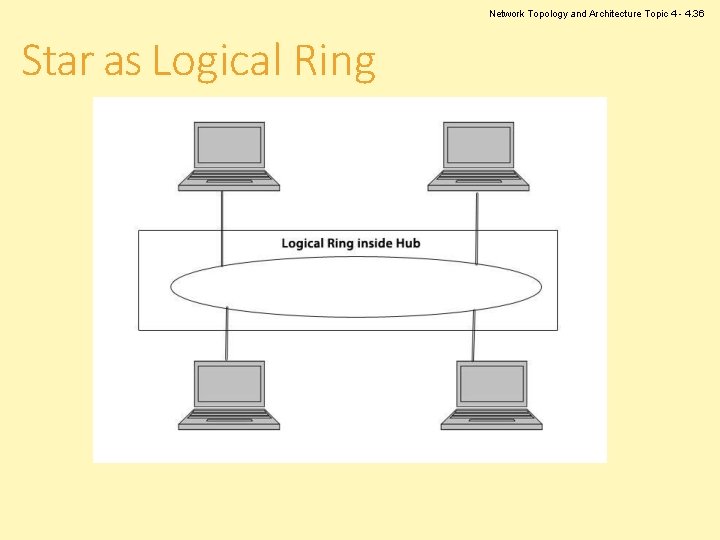 Network Topology and Architecture Topic 4 - 4.36

Star as Logical Ring

Logical Ring inside Hub